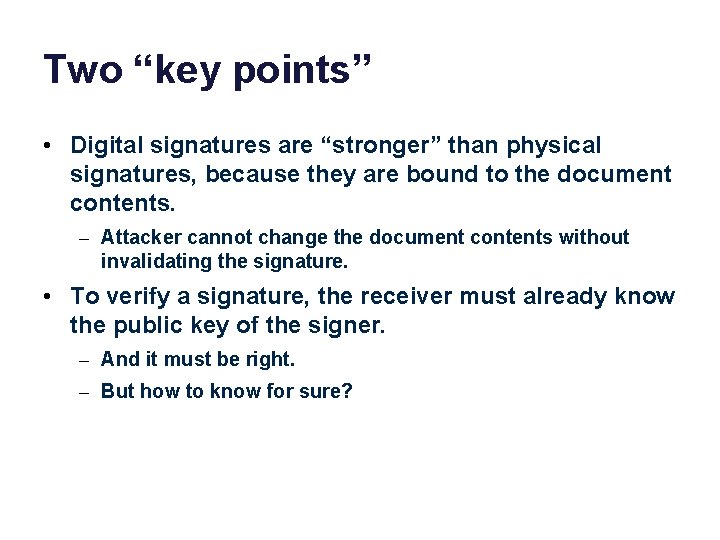 Two “key points”

• Digital signatures are “stronger” than physical signatures, because they are bound to the document contents.
– Attacker cannot change the document contents without invalidating the signature.

• To verify a signature, the receiver must already know the public key of the signer.
– And it must be right.
– But how to know for sure?